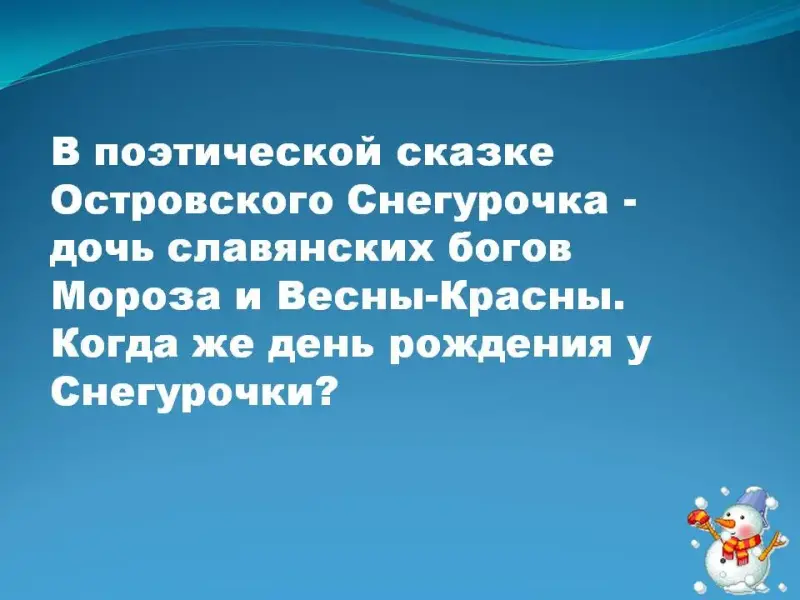 В поэтической сказке Островского Снегурочка - дочь славянских богов Мороза и Весны-Красны. Когда же день рождения у Снегурочки?